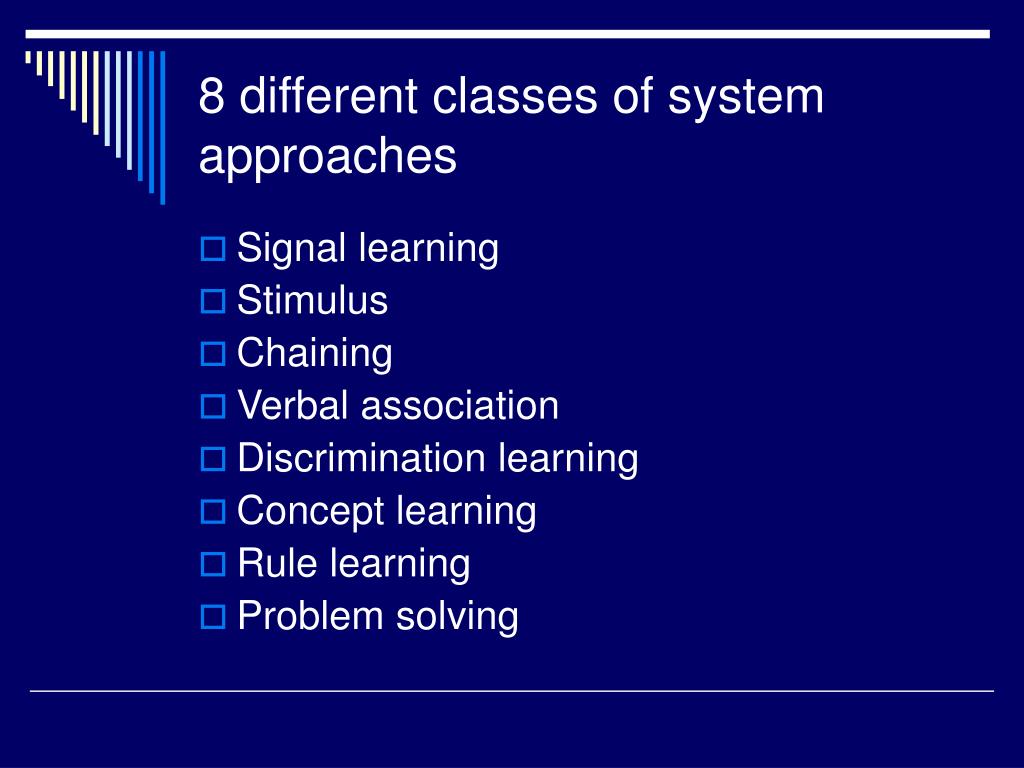 8 different classes of system approaches

Signal learning
Stimulus
Chaining
Verbal association
Discrimination learning
Concept learning
Rule learning
Problem solving